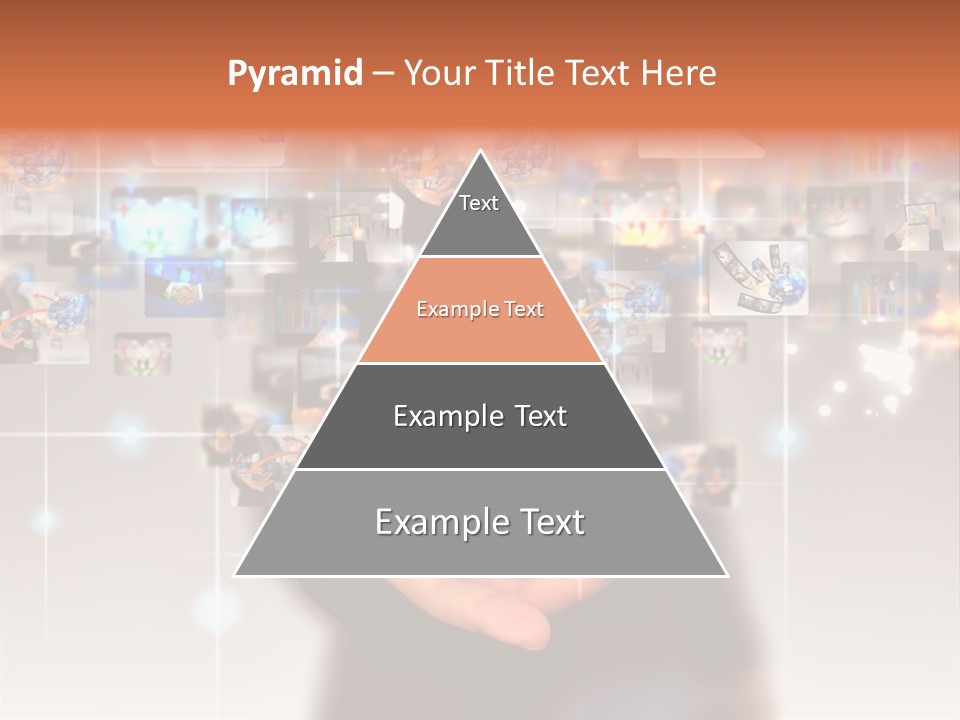 Pyramid – Your Title Text Here

Text

Example Text

Example Text

Example Text